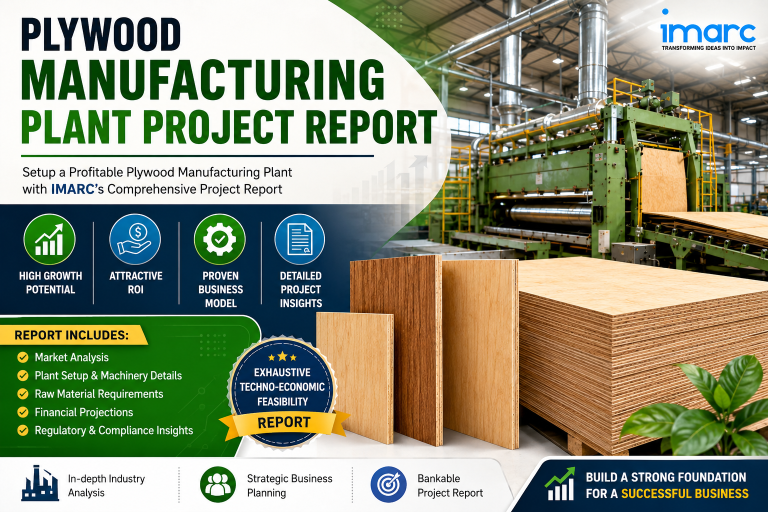 imarc
TRANSFORMING IDEAS INTO IMPACT

PLYWOOD MANUFACTURING PLANT PROJECT REPORT

Setup a Profitable Plywood Manufacturing Plant with IMARC's Comprehensive Project Report

HIGH GROWTH POTENTIAL

ATTRACTIVE ROI

PROVEN BUSINESS MODEL

DETAILED PROJECT INSIGHTS

REPORT INCLUDES:
Market Analysis
Plant Setup & Machinery Details
Raw Material Requirements
Financial Projections
Regulatory & Compliance Insights

EXHAUSTIVE TECHNO-ECONOMIC FEASIBILITY REPORT

In-depth Industry Analysis

Strategic Business Planning

Bankable Project Report

BUILD A STRONG FOUNDATION FOR A SUCCESSFUL BUSINESS